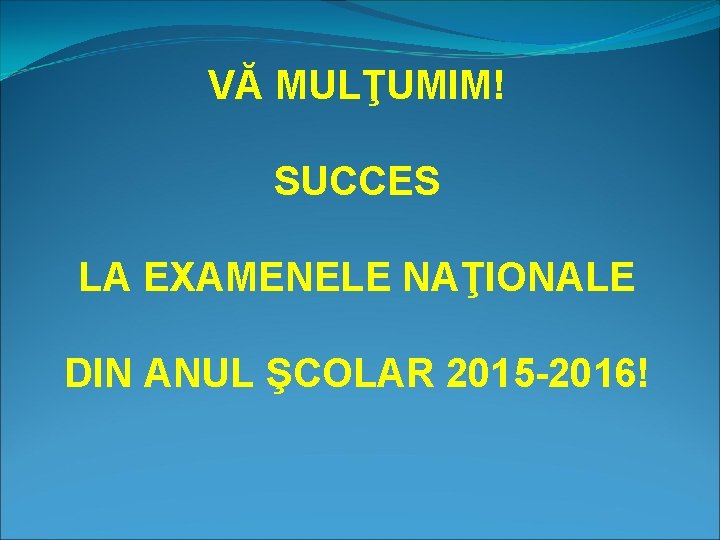 VĂ MULŢUMIM!

SUCCES

LA EXAMENELE NAŢIONALE

DIN ANUL ŞCOLAR 2015-2016!